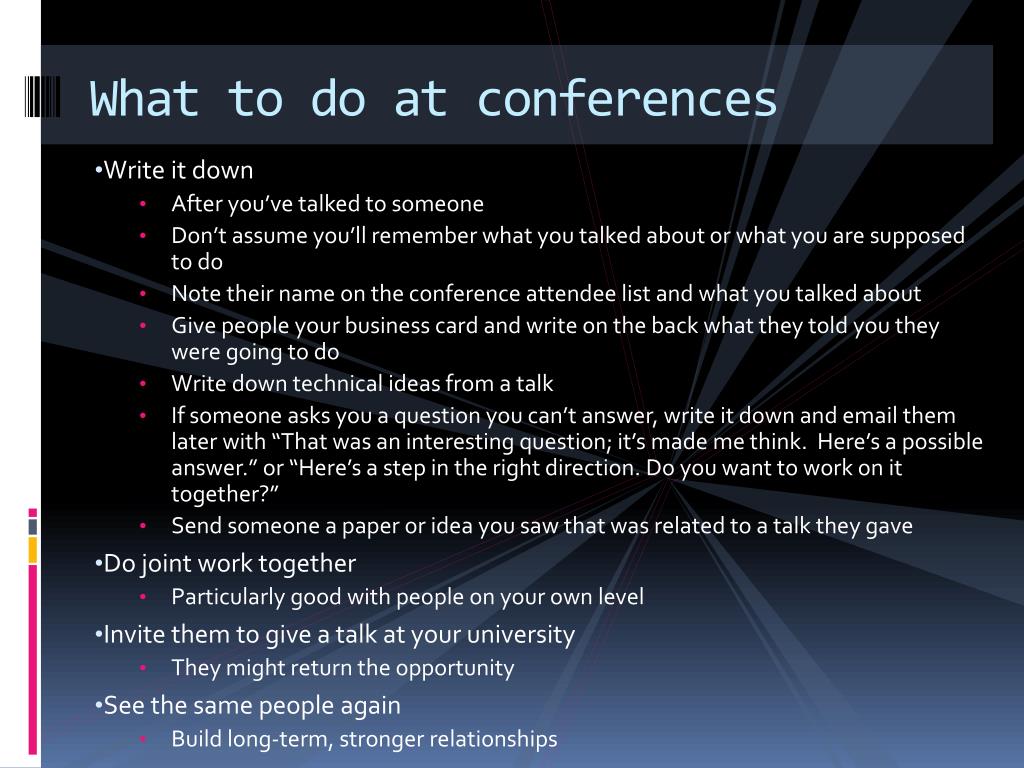 What to do at conferences

•Write it down
• After you've talked to someone
• Don't assume you'll remember what you talked about or what you are supposed to do
• Note their name on the conference attendee list and what you talked about
• Give people your business card and write on the back what they told you they were going to do
• Write down technical ideas from a talk
• If someone asks you a question you can't answer, write it down and email them later with "That was an interesting question; it's made me think.  Here's a possible answer." or "Here's a step in the right direction. Do you want to work on it together?"
• Send someone a paper or idea you saw that was related to a talk they gave

•Do joint work together
• Particularly good with people on your own level

•Invite them to give a talk at your university
• They might return the opportunity

•See the same people again
• Build long-term, stronger relationships